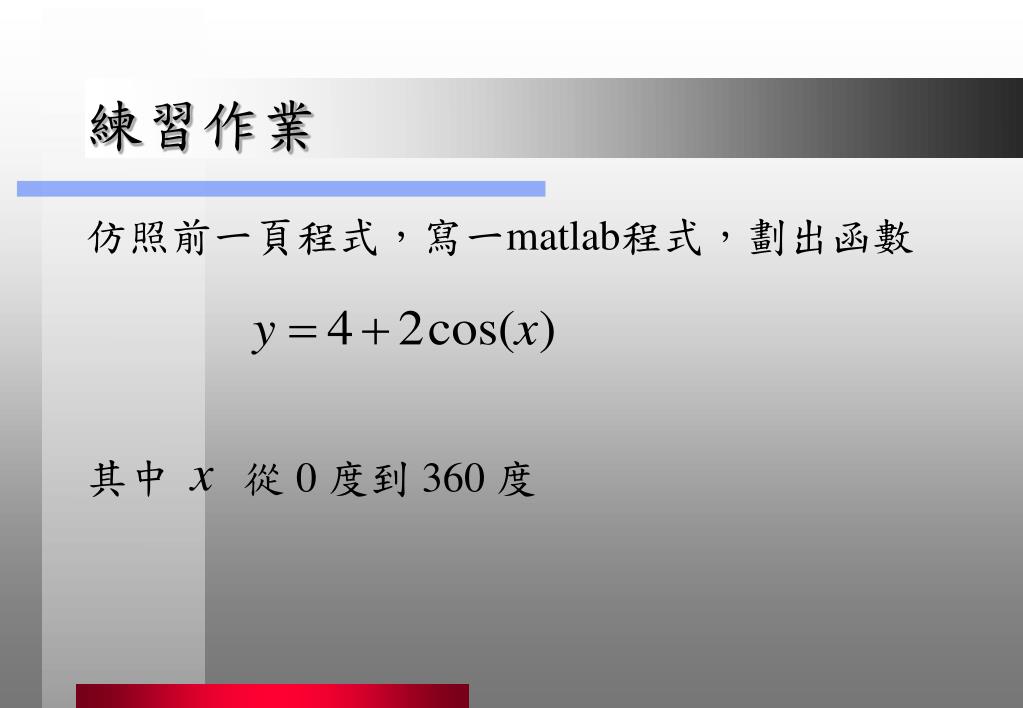 練習作業

仿照前一頁程式，寫一matlab程式，劃出函數

$y = 4 + 2\cos(x)$

其中 $x$ 從 0 度到 360 度